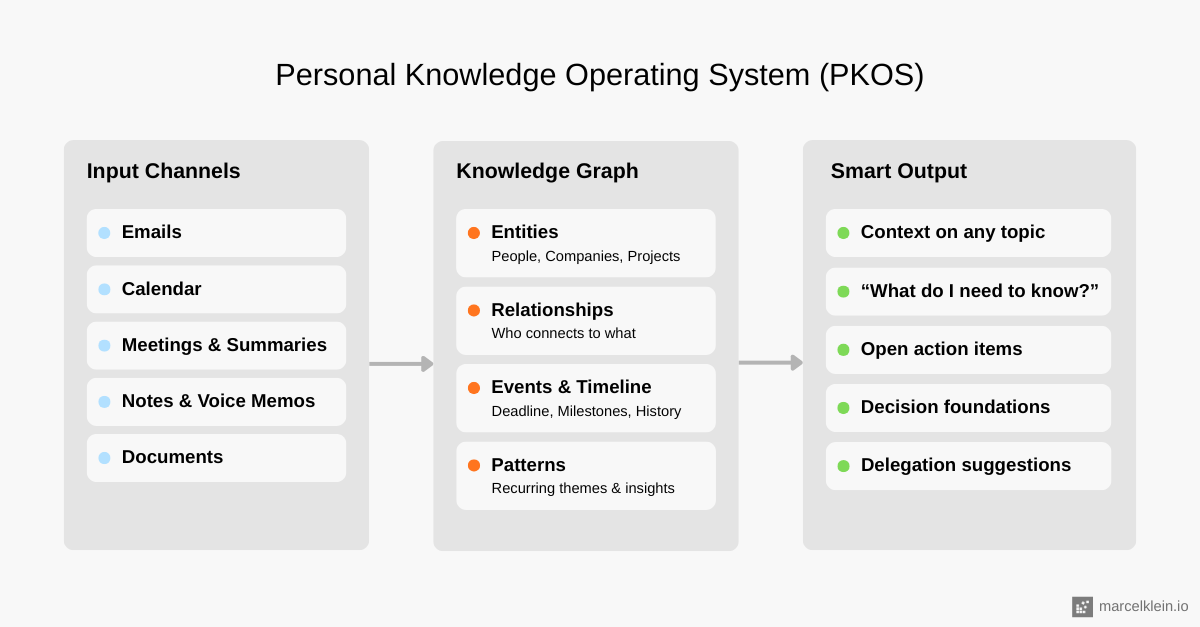 Personal Knowledge Operating System (PKOS)

Input Channels

Emails

Calendar

Meetings & Summaries

Notes & Voice Memos

Documents

Knowledge Graph

Entities
People, Companies, Projects

Relationships
Who connects to what

Events & Timeline
Deadline, Milestones, History

Patterns
Recurring themes & insights

Smart Output

Context on any topic

“What do I need to know?”

Open action items

Decision foundations

Delegation suggestions

marcelklein.io